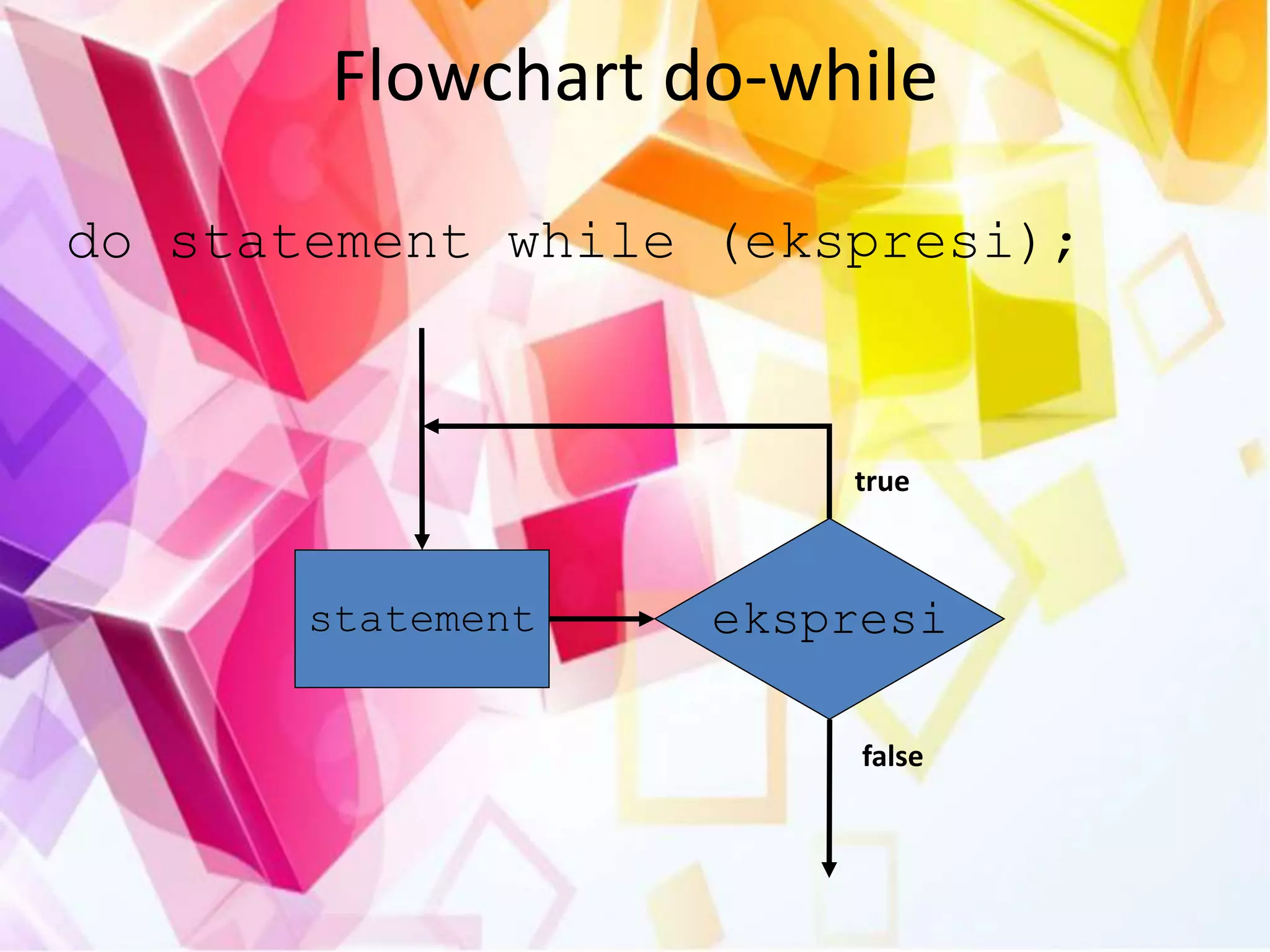 Flowchart do-while

do statement while (ekspresi);

true

statement

ekspresi

false